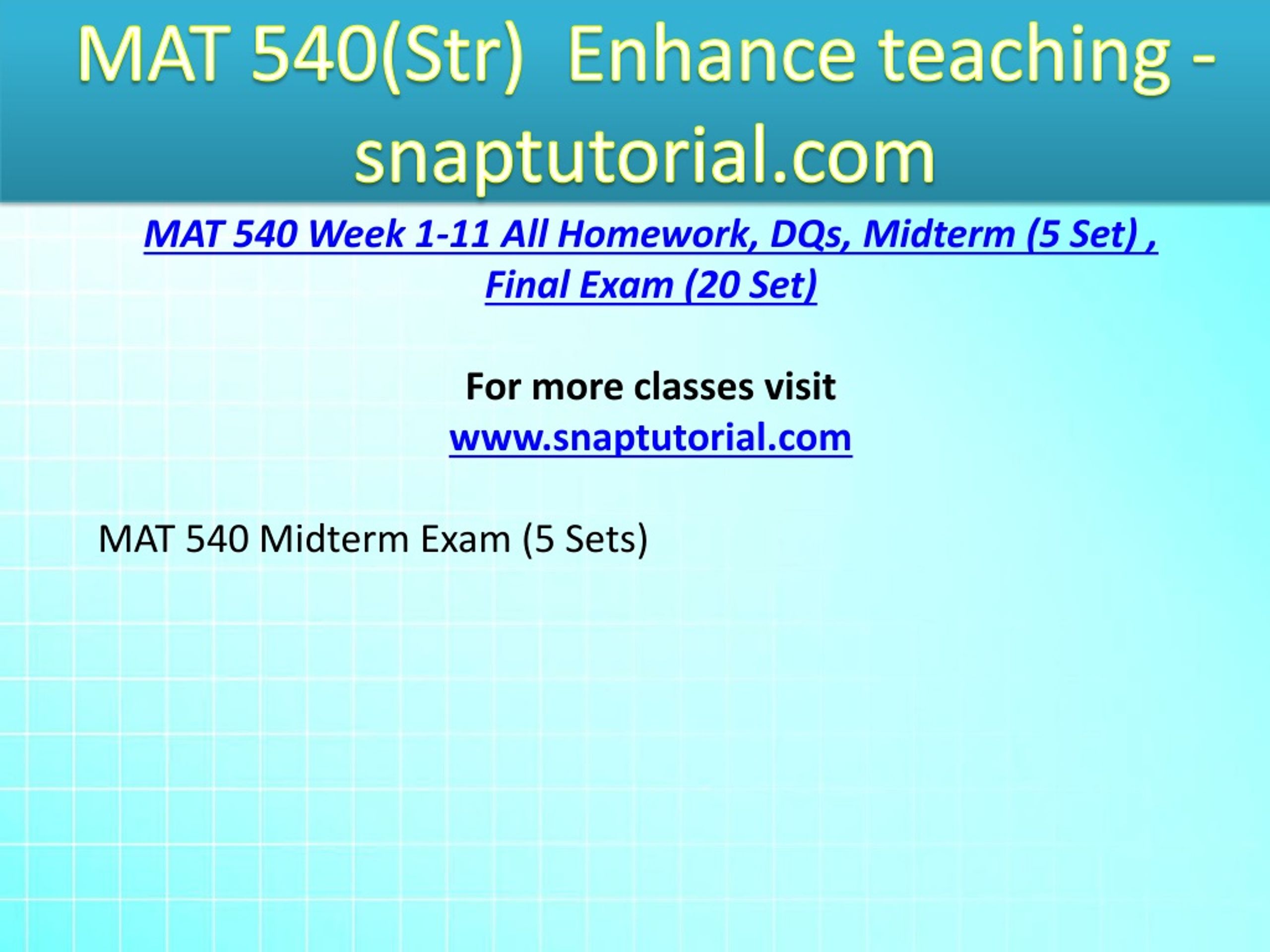 MAT 540(Str) Enhance teaching - snaptutorial.com

MAT 540 Week 1-11 All Homework, DQs, Midterm (5 Set) , Final Exam (20 Set)

For more classes visit
www.snaptutorial.com

MAT 540 Midterm Exam (5 Sets)